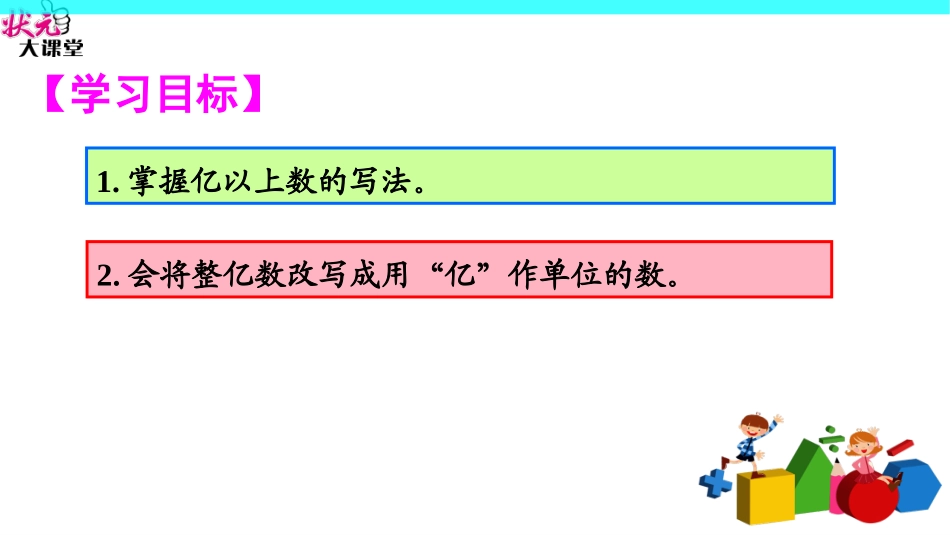 状元
大课堂

【学习目标】

1. 掌握亿以上数的写法。

2. 会将整亿数改写成用“亿”作单位的数。